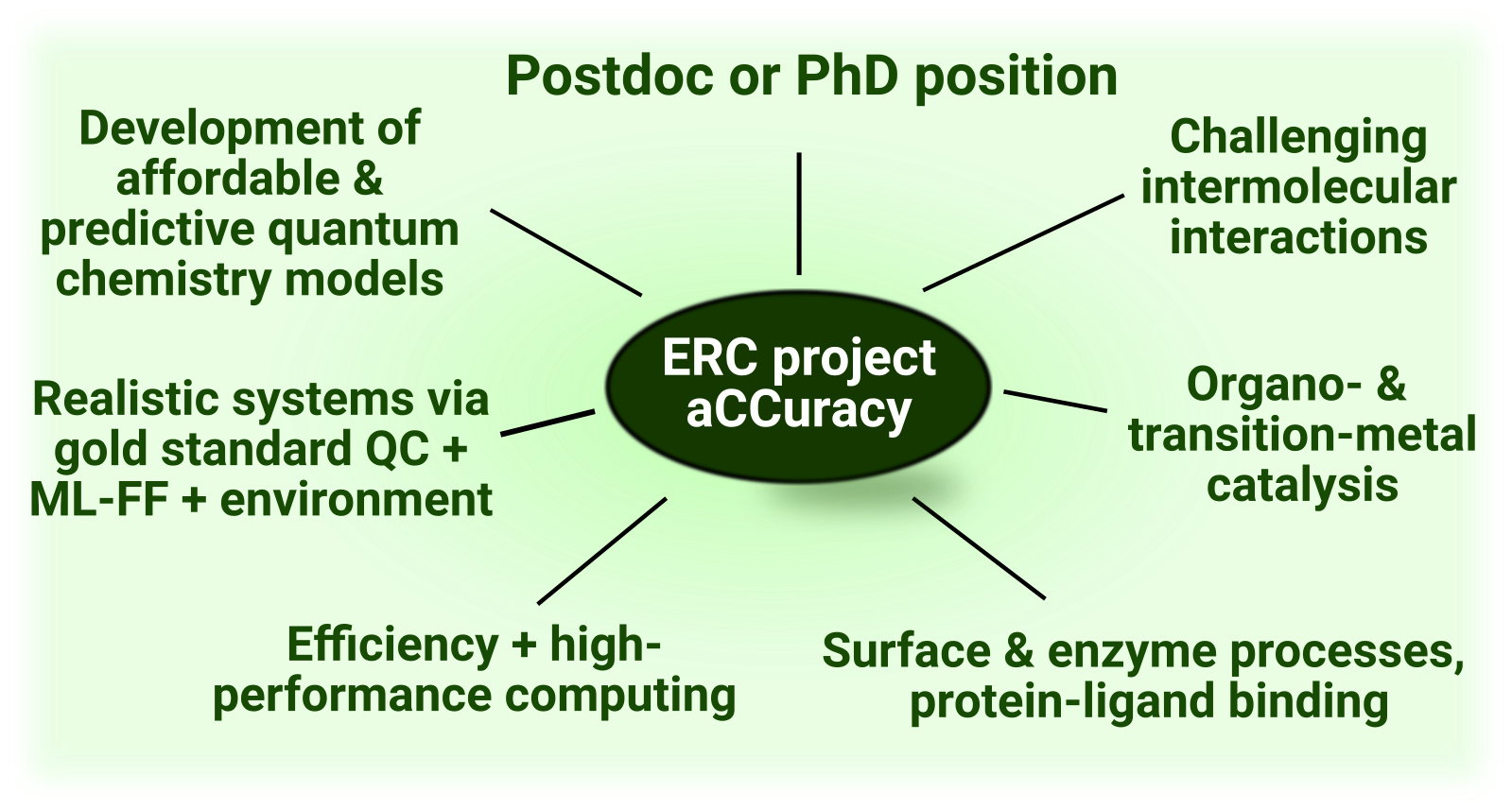 Postdoc or PhD position

Development of affordable & predictive quantum chemistry models

Challenging intermolecular interactions

ERC project aCCuracy

Realistic systems via gold standard QC + ML-FF + environment

Organo- & transition-metal catalysis

Efficiency + high-performance computing

Surface & enzyme processes, protein-ligand binding